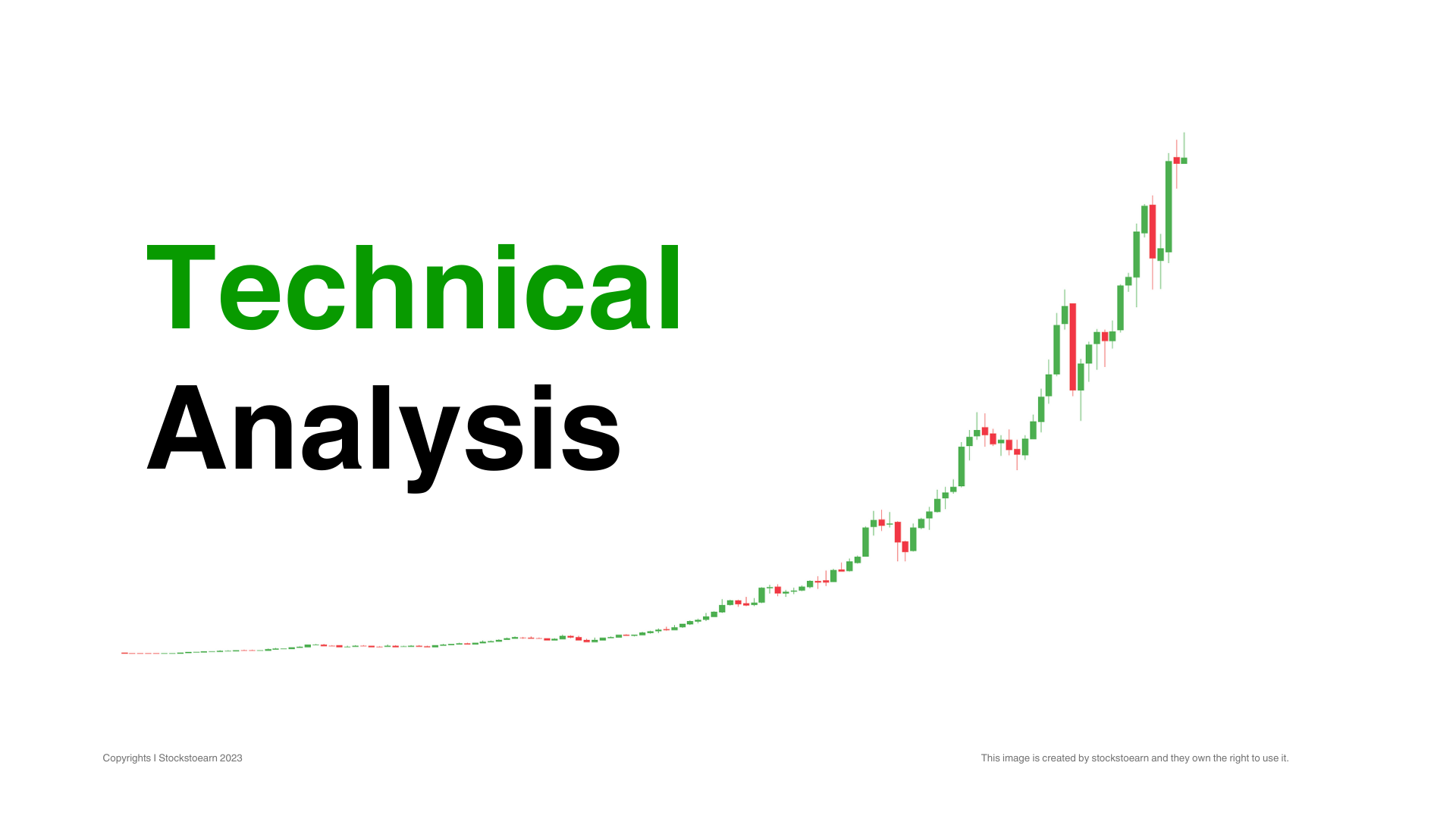 Technical
Analysis

Copyrights I Stockstoearn 2023

This image is created by stockstoearn and they own the right to use it.